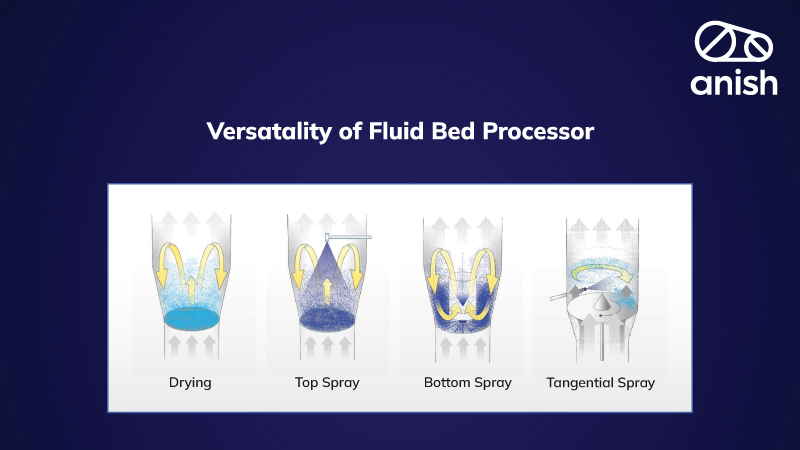 anish

Versatality of Fluid Bed Processor

Drying

Top Spray

Bottom Spray

Tangential Spray